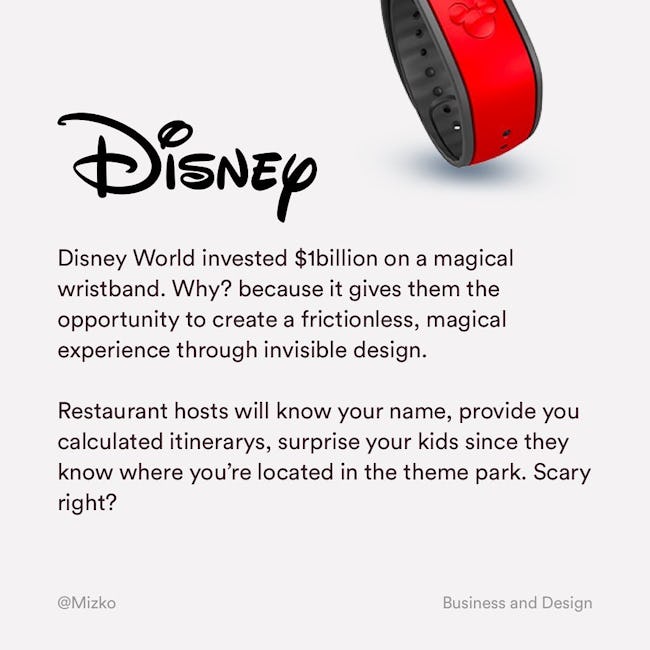 Disney

Disney World invested \$1billion on a magical wristband. Why? because it gives them the opportunity to create a frictionless, magical experience through invisible design.

Restaurant hosts will know your name, provide you calculated itinerarys, surprise your kids since they know where you're located in the theme park. Scary right?

@Mizko

Business and Design